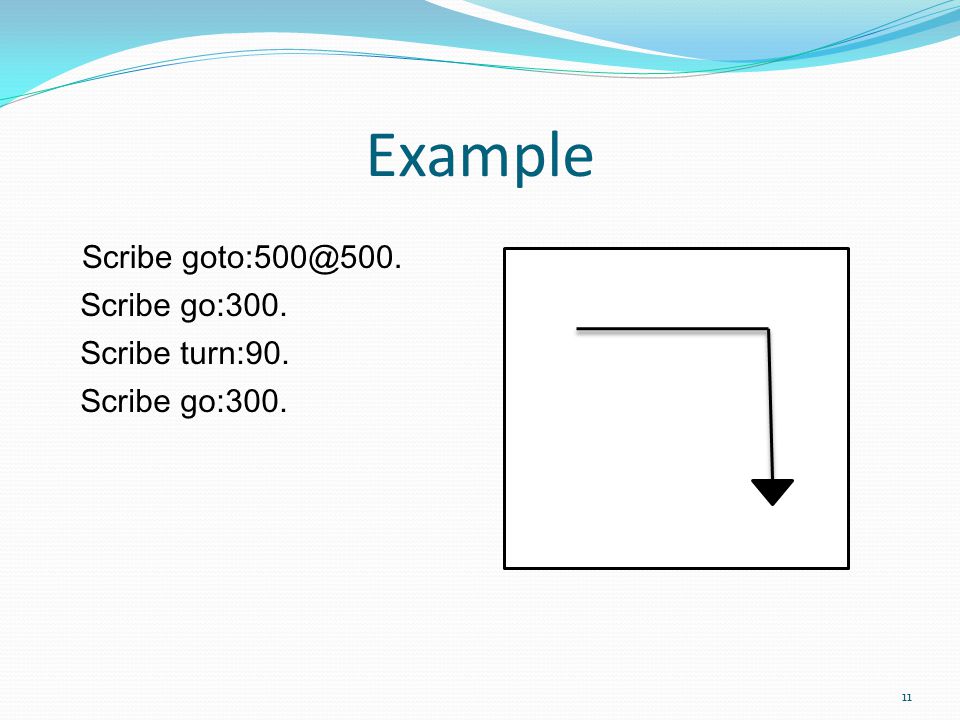 Example

Scribe goto:500@500.
Scribe go:300.
Scribe turn:90.
Scribe go:300.

11